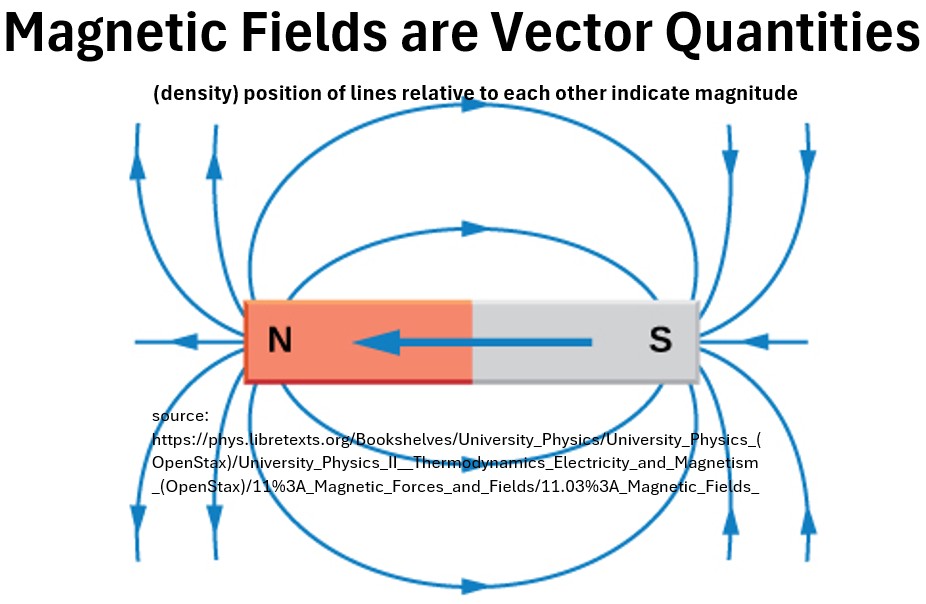 Magnetic Fields are Vector Quantities

(density) position of lines relative to each other indicate magnitude

N

S

source:
https://phys.libretexts.org/Bookshelves/University_Physics/University_Physics_(OpenStax)/University_Physics_II__Thermodynamics_Electricity_and_Magnetism_(OpenStax)/11%3A_Magnetic_Forces_and_Fields/11.03%3A_Magnetic_Fields_